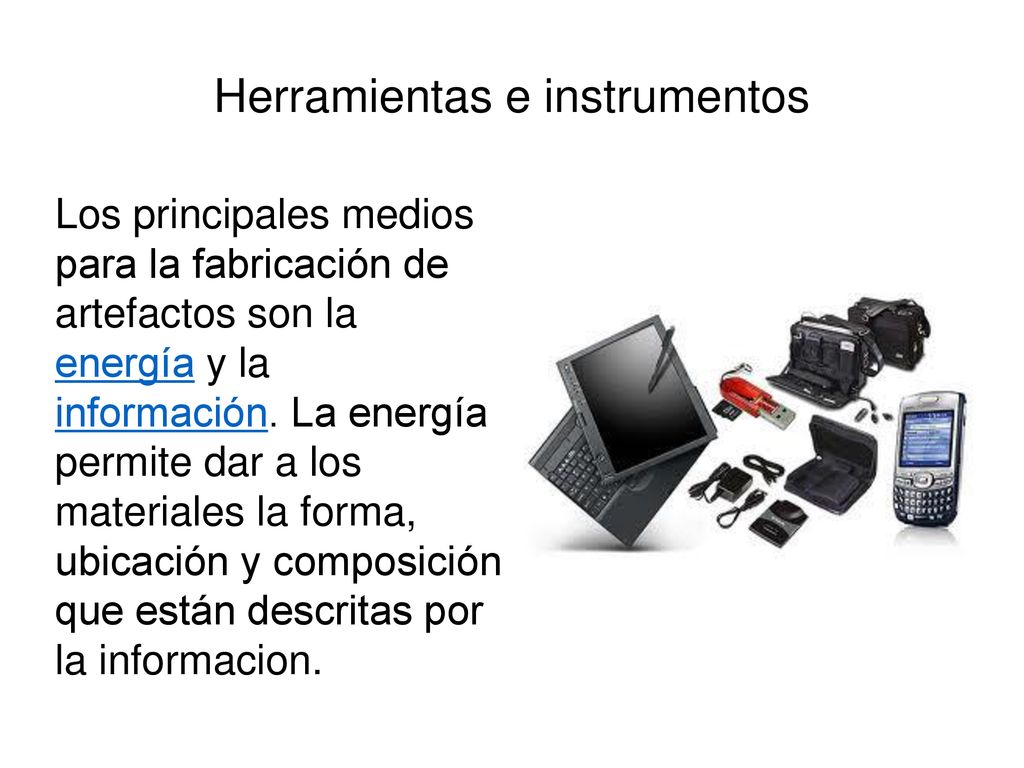 Herramientas e instrumentos

Los principales medios para la fabricación de artefactos son la energía y la información. La energía permite dar a los materiales la forma, ubicación y composición que están descritas por la informacion.